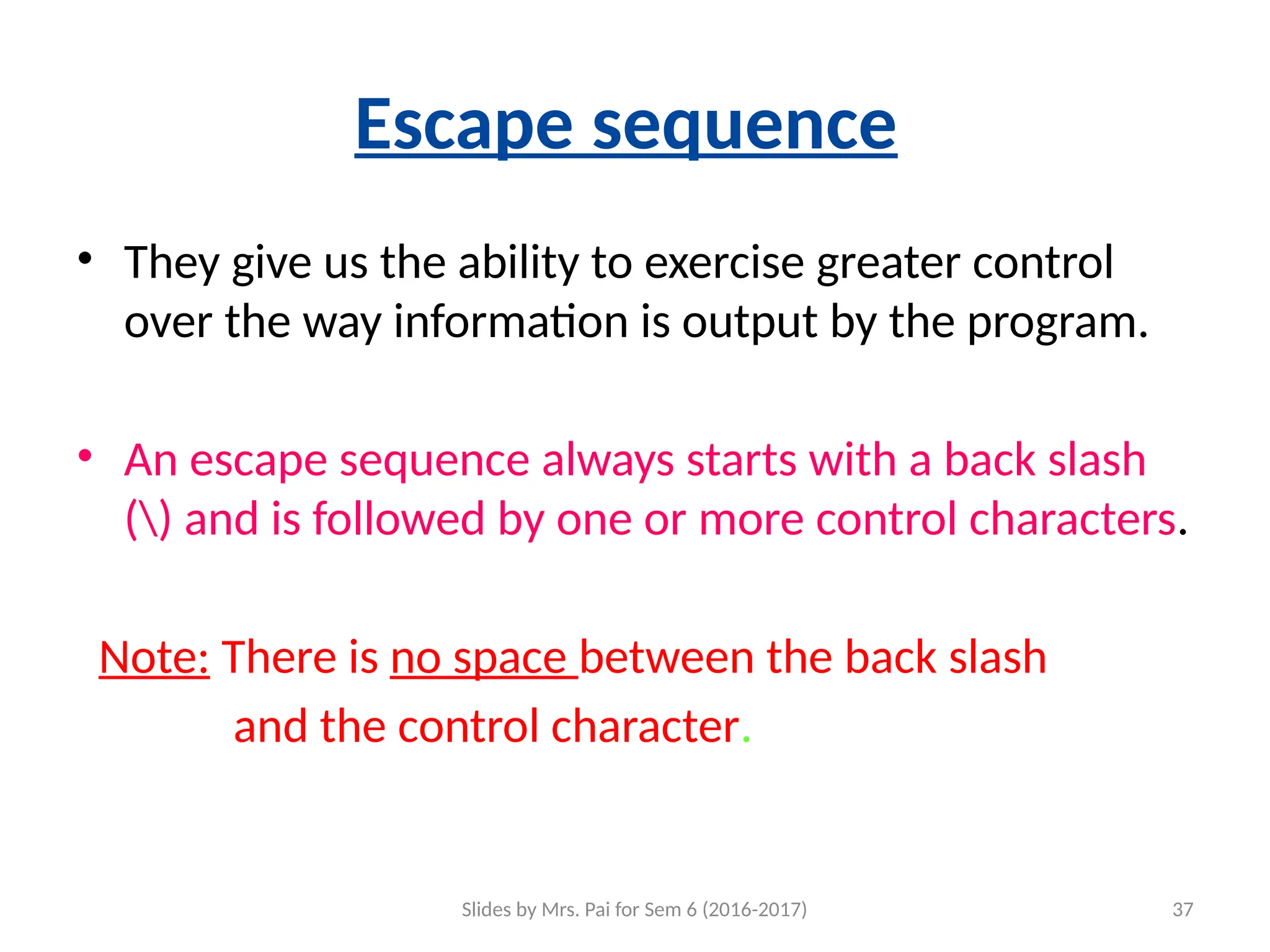 Escape sequence

• They give us the ability to exercise greater control over the way information is output by the program.

• An escape sequence always starts with a back slash (\) and is followed by one or more control characters.

Note: There is no space between the back slash and the control character.

Slides by Mrs. Pai for Sem 6 (2016-2017)

37